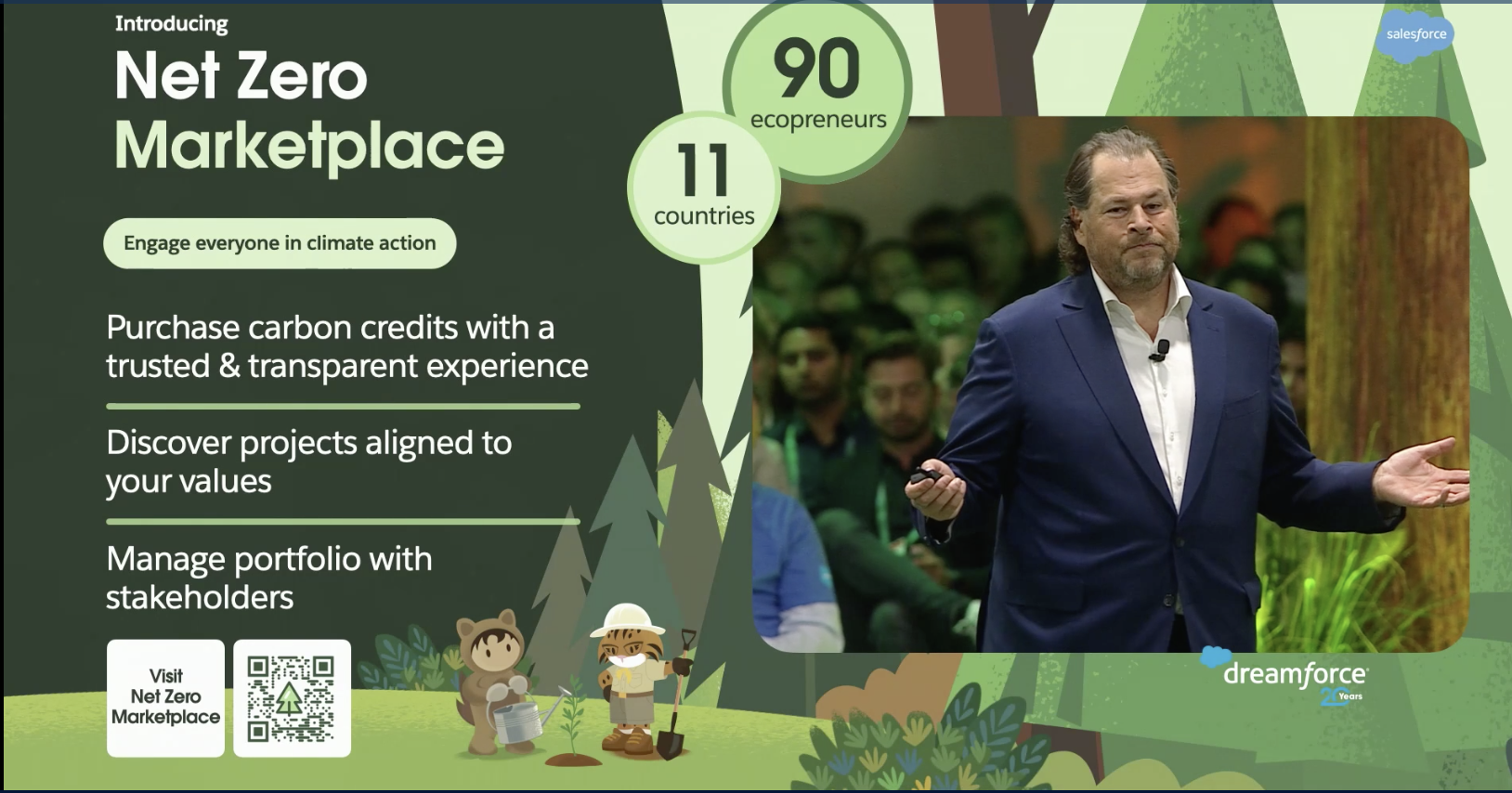 Introducing
Net Zero Marketplace

Engage everyone in climate action

Purchase carbon credits with a trusted & transparent experience

Discover projects aligned to your values

Manage portfolio with stakeholders

Visit Net Zero Marketplace

90
ecopreneurs

11
countries

salesforce

dreamforce
20 Years